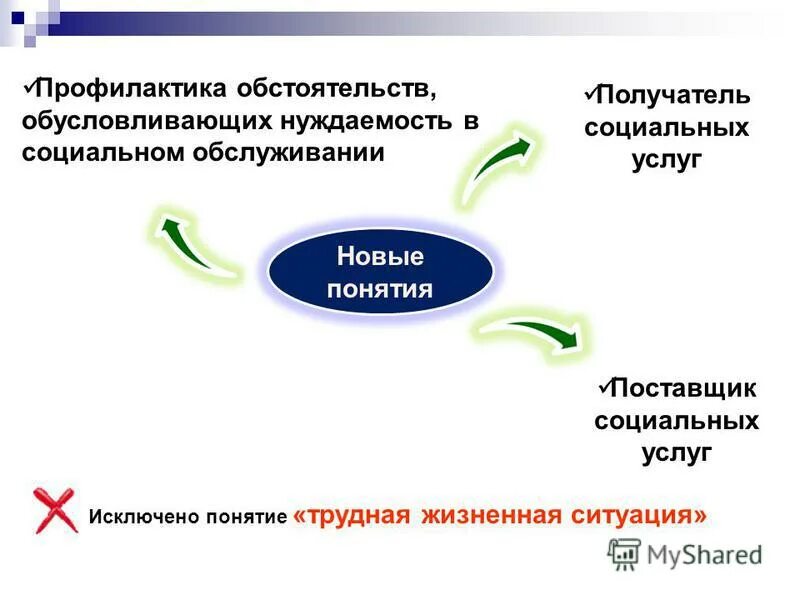 ✓Профилактика обстоятельств, обусловливающих нуждаемость в социальном обслуживании

✓Получатель социальных услуг

Новые понятия

✓Поставщик социальных услуг

Исключено понятие «трудная жизненная ситуация»

MyShared